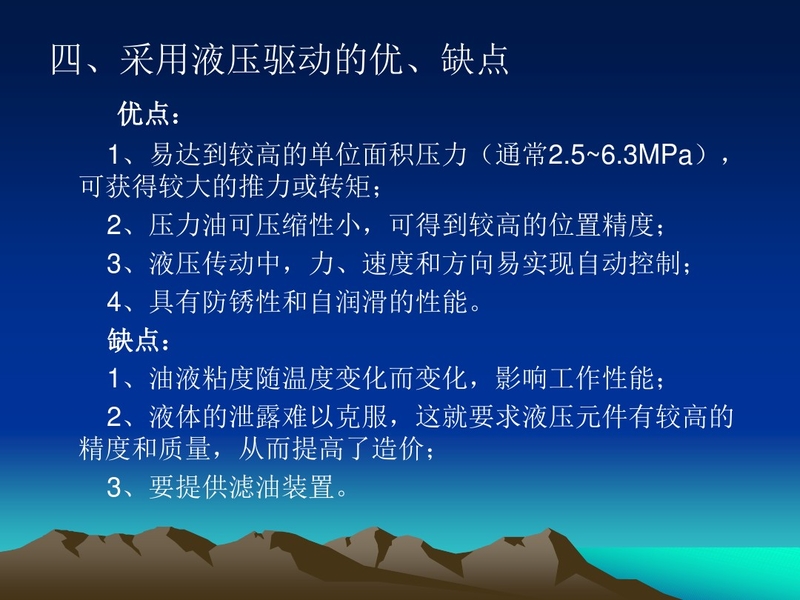 四、采用液压驱动的优、缺点

优点：

1、易达到较高的单位面积压力（通常2.5~6.3MPa），可获得较大的推力或转矩；

2、压力油可压缩性小，可得到较高的位置精度；

3、液压传动中，力、速度和方向易实现自动控制；

4、具有防锈性和自润滑的性能。

缺点：

1、油液粘度随温度变化而变化，影响工作性能；

2、液体的泄露难以克服，这就要求液压元件有较高的精度和质量，从而提高了造价；

3、要提供滤油装置。